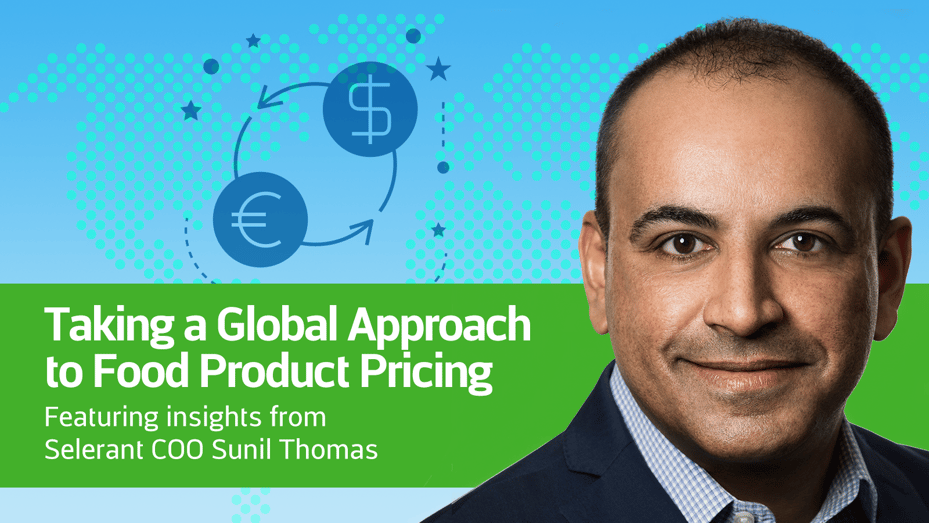 $

€

Taking a Global Approach to Food Product Pricing

Featuring insights from Selerant COO Sunil Thomas